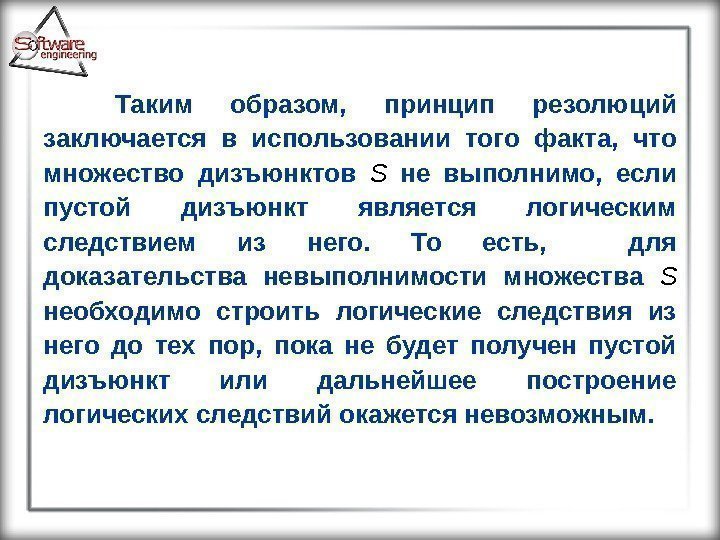 Software engineering

Таким образом, принцип резолюций заключается в использовании того факта, что множество дизъюнктов $S$ не выполнимо, если пустой дизъюнкт является логическим следствием из него. То есть, для доказательства невыполнимости множества $S$ необходимо строить логические следствия из него до тех пор, пока не будет получен пустой дизъюнкт или дальнейшее построение логических следствий окажется невозможным.